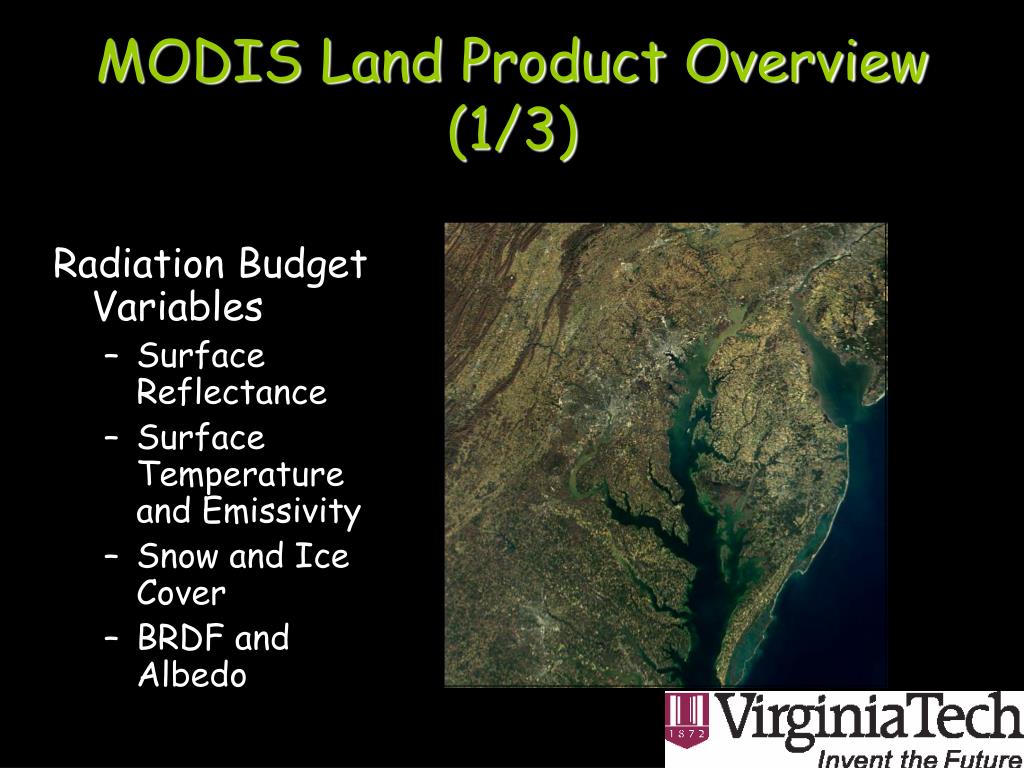 MODIS Land Product Overview (1/3)

Radiation Budget Variables

– Surface Reflectance
– Surface Temperature and Emissivity
– Snow and Ice Cover
– BRDF and Albedo

1872
VirginiaTech
Invent the Future